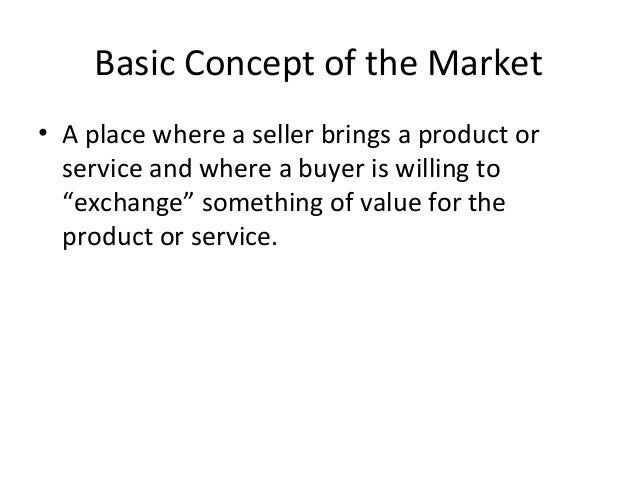 Basic Concept of the Market

• A place where a seller brings a product or service and where a buyer is willing to “exchange” something of value for the product or service.